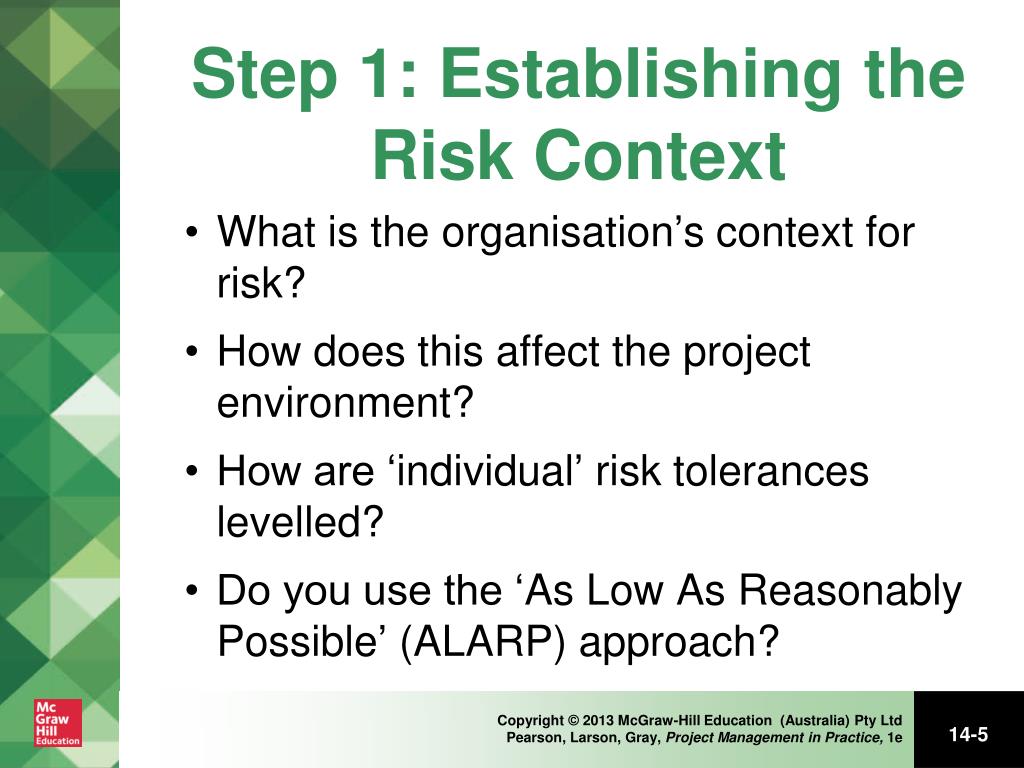 Step 1: Establishing the Risk Context

• What is the organisation’s context for risk?
• How does this affect the project environment?
• How are ‘individual’ risk tolerances levelled?
• Do you use the ‘As Low As Reasonably Possible’ (ALARP) approach?

Mc Graw Hill Education

Copyright © 2013 McGraw-Hill Education (Australia) Pty Ltd
Pearson, Larson, Gray, Project Management in Practice, 1e

14-5